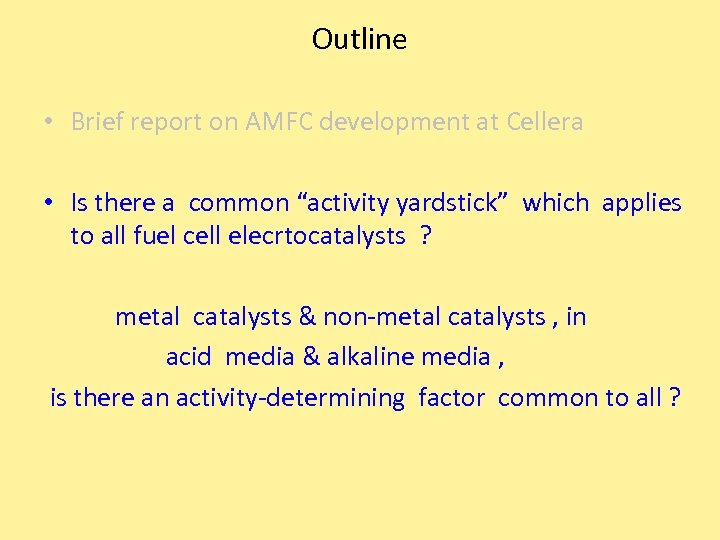 Outline

• Brief report on AMFC development at Cellera

• Is there a common “activity yardstick” which applies to all fuel cell elecrtocatalysts ?

metal catalysts & non-metal catalysts , in
acid media & alkaline media ,
is there an activity-determining factor common to all ?